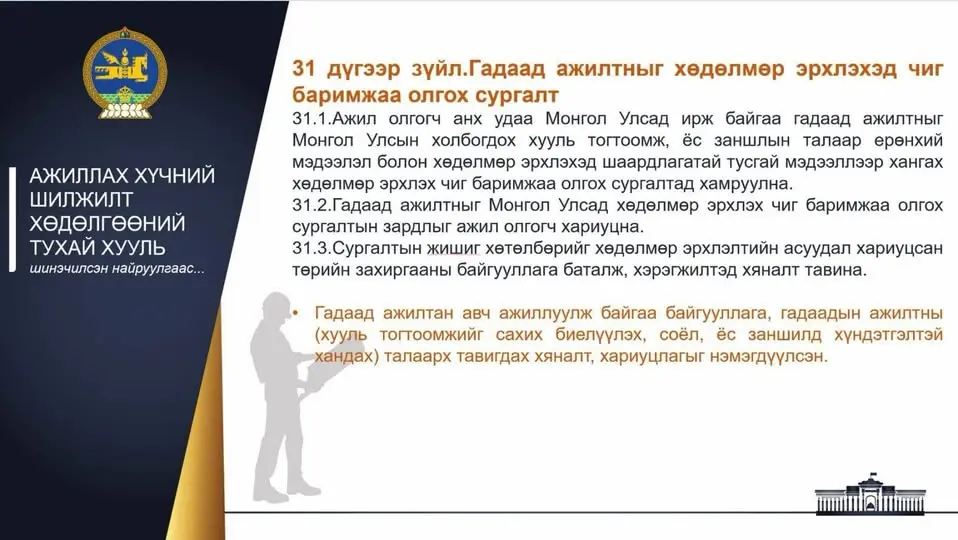 АЖИЛЛАХ ХҮЧНИЙ ШИЛЖИЛТ ХӨДӨЛГӨӨНИЙ ТУХАЙ ХУУЛЬ
шинэчилсэн найруулгаас...

31 дүгээр зүйл.Гадаад ажилтныг хөдөлмөр эрхлэхэд чиг баримжаа олгох сургалт

31.1.Ажил олгогч анх удаа Монгол Улсад ирж байгаа гадаад ажилтныг Монгол Улсын холбогдох хууль тогтоомж, ёс заншлын талаар ерөнхий мэдээлэл болон хөдөлмөр эрхлэхэд шаардлагатай тусгай мэдээллээр хангах хөдөлмөр эрхлэх чиг баримжаа олгох сургалтад хамруулна.
31.2.Гадаад ажилтныг Монгол Улсад хөдөлмөр эрхлэх чиг баримжаа олгох сургалтын зардлыг ажил олгогч хариуцна.
31.3.Сургалтын жишиг хөтөлбөрийг хөдөлмөр эрхлэлтийн асуудал хариуцсан төрийн захиргааны байгууллага баталж, хэрэгжилтэд хяналт тавина.

• Гадаад ажилтан авч ажиллуулж байгаа байгууллага, гадаадын ажилтны (хууль тогтоомжийг сахих биелүүлэх, соёл, ёс заншилд хүндэтгэлтэй хандах) талаарх тавигдах хяналт, хариуцлагыг нэмэгдүүлсэн.